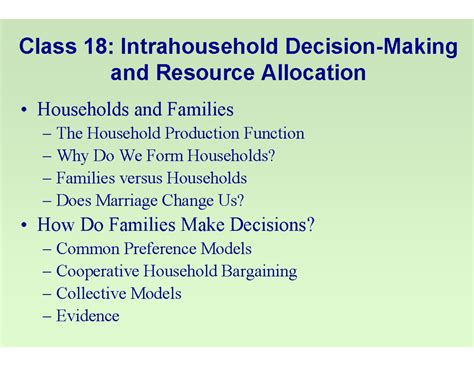 Class 18: Intrahousehold Decision-Making and Resource Allocation

• Households and Families
– The Household Production Function
– Why Do We Form Households?
– Families versus Households
– Does Marriage Change Us?
• How Do Families Make Decisions?
– Common Preference Models
– Cooperative Household Bargaining
– Collective Models
– Evidence